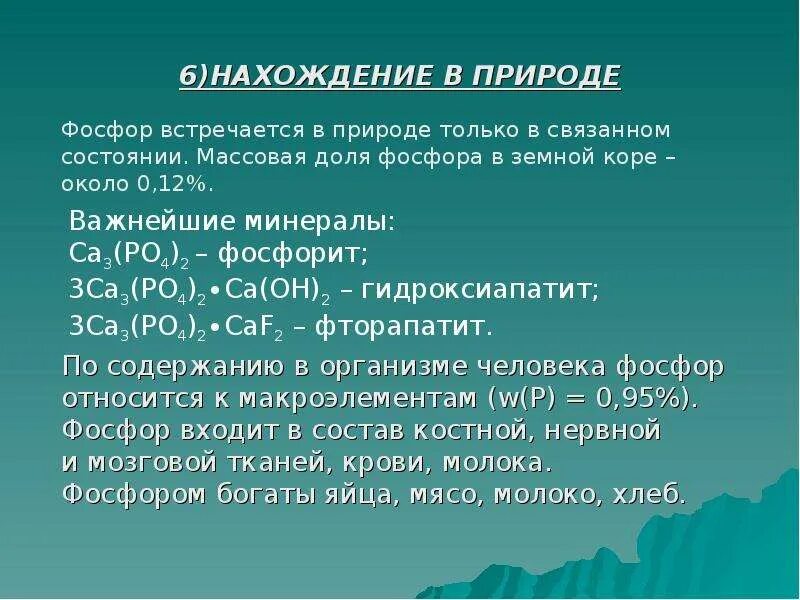 6)НАХОЖДЕНИЕ В ПРИРОДЕ

Фосфор встречается в природе только в связанном состоянии. Массовая доля фосфора в земной коре – около 0,12%.

Важнейшие минералы:
$Ca_3(PO_4)_2$ – фосфорит;
$3Ca_3(PO_4)_2 \bullet Ca(OH)_2$ – гидроксиапатит;
$3Ca_3(PO_4)_2 \bullet CaF_2$ – фторапатит.

По содержанию в организме человека фосфор относится к макроэлементам (w(P) = 0,95%). Фосфор входит в состав костной, нервной и мозговой тканей, крови, молока. Фосфором богаты яйца, мясо, молоко, хлеб.